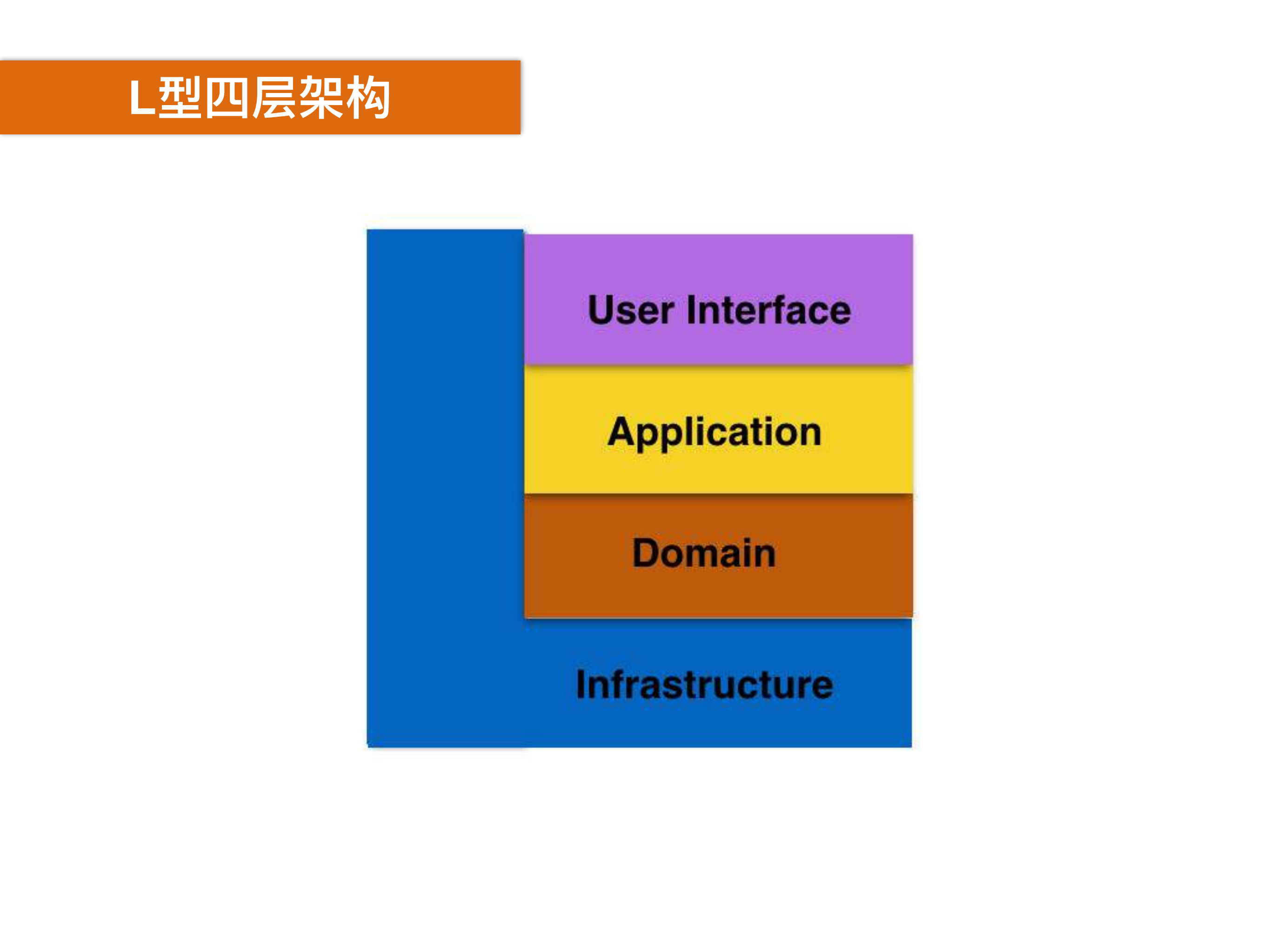 L型四层架构

User Interface

Application

Domain

Infrastructure